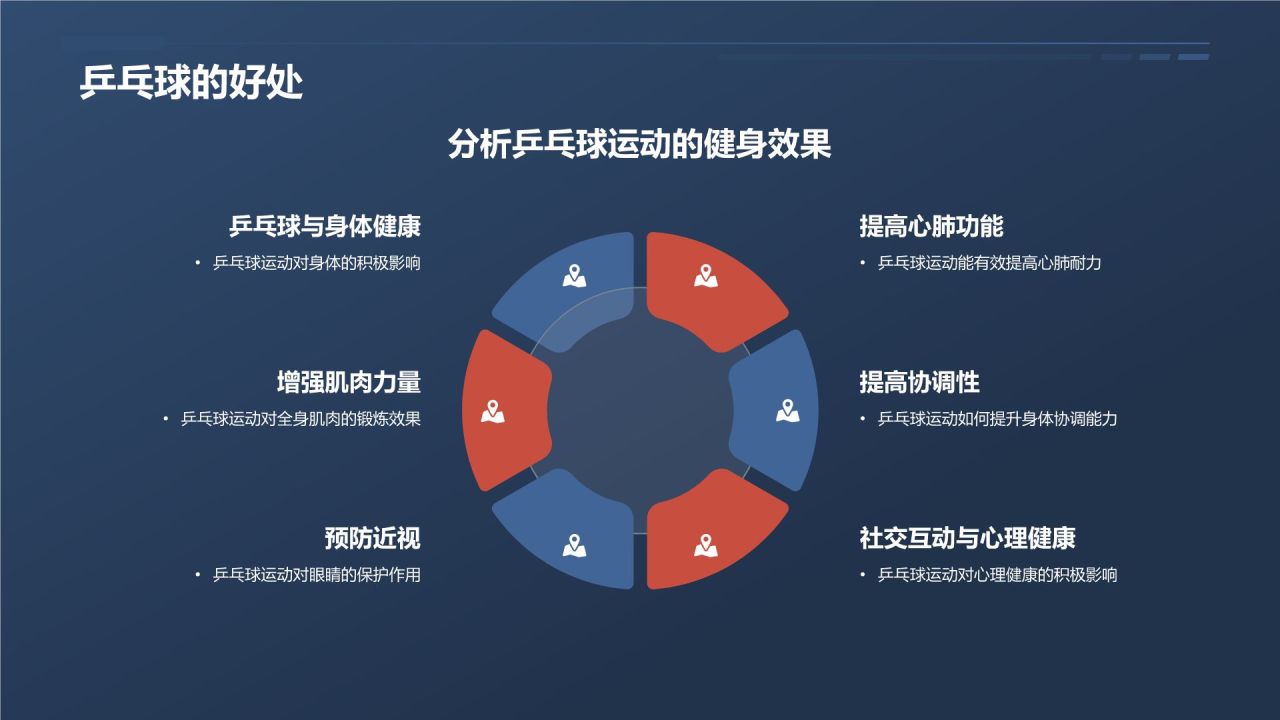 乒乓球的好处

分析乒乓球运动的健身效果

乒乓球与身体健康
• 乒乓球运动对身体的积极影响

增强肌肉力量
• 乒乓球运动对全身肌肉的锻炼效果

预防近视
• 乒乓球运动对眼睛的保护作用

提高心肺功能
• 乒乓球运动能有效提高心肺耐力

提高协调性
• 乒乓球运动如何提升身体协调能力

社交互动与心理健康
• 乒乓球运动对心理健康的积极影响